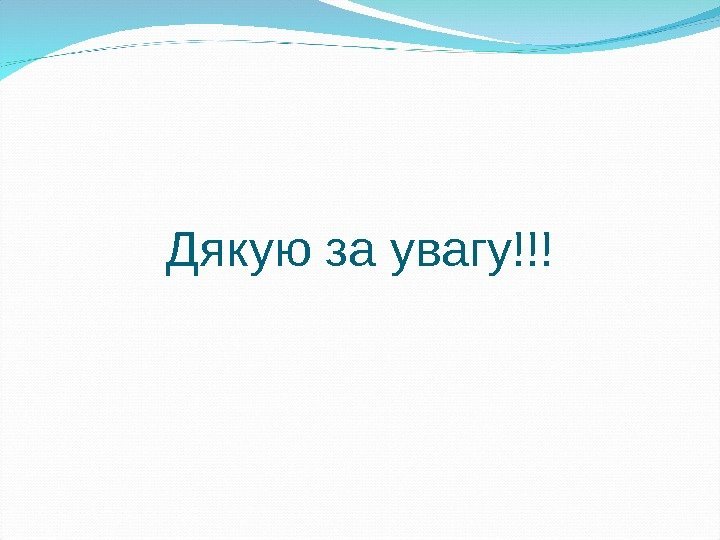 Дякую за увагу!!!